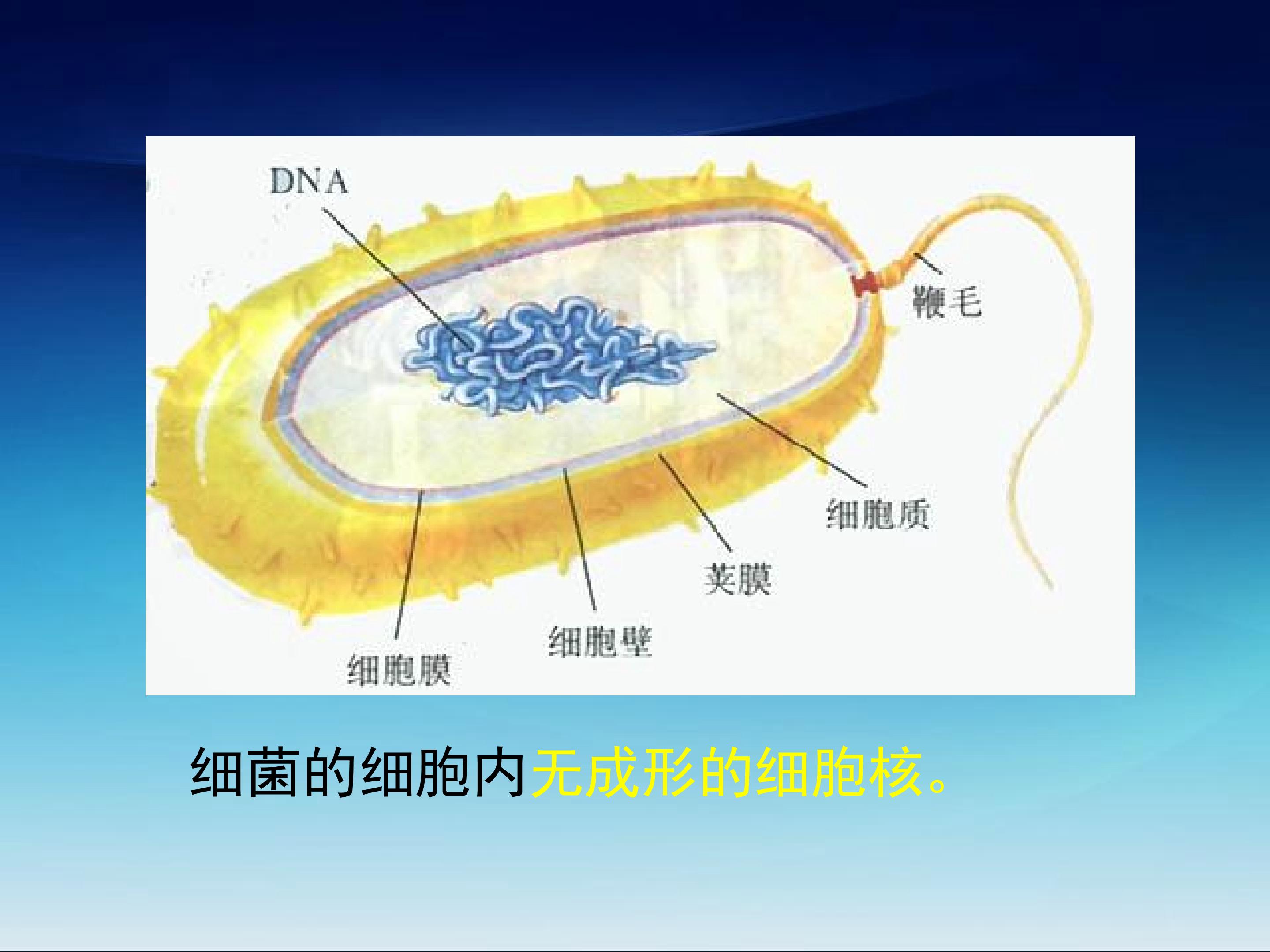 DNA
鞭毛
细胞质
荚膜
细胞壁
细胞膜

细菌的细胞内无成形的细胞核。